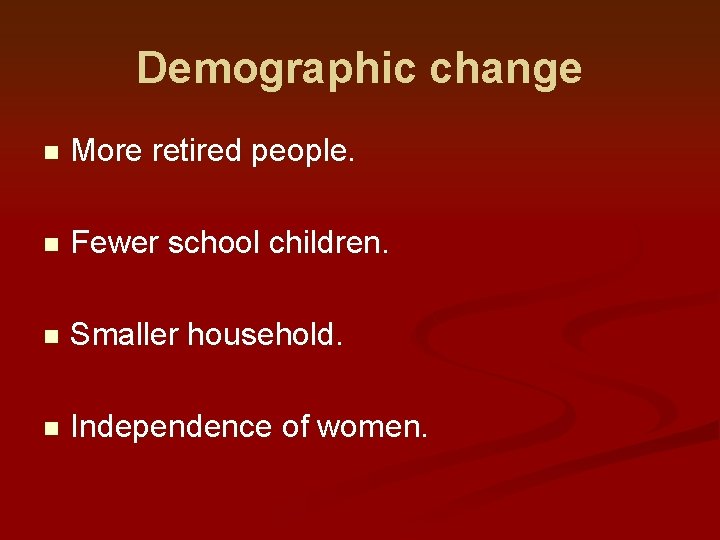 Demographic change

- More retired people.
- Fewer school children.
- Smaller household.
- Independence of women.